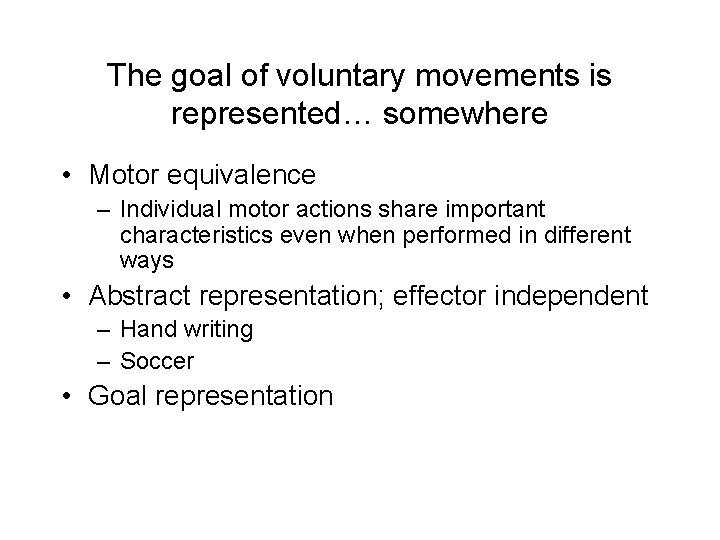 The goal of voluntary movements is represented… somewhere

• Motor equivalence
– Individual motor actions share important characteristics even when performed in different ways
• Abstract representation; effector independent
– Hand writing
– Soccer
• Goal representation